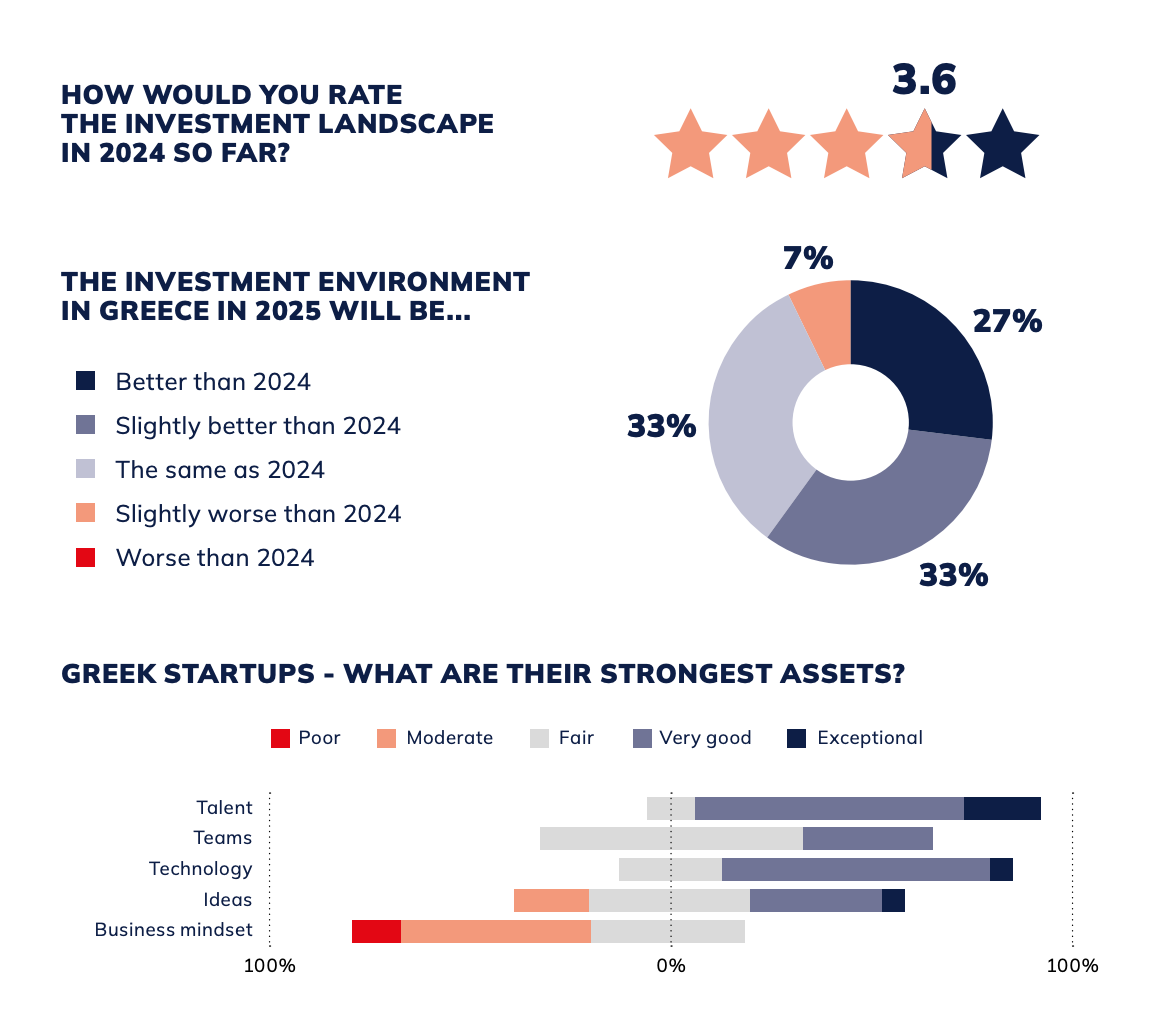 HOW WOULD YOU RATE THE INVESTMENT LANDSCAPE IN 2024 SO FAR?

3.6

THE INVESTMENT ENVIRONMENT IN GREECE IN 2025 WILL BE...

Better than 2024
Slightly better than 2024
The same as 2024
Slightly worse than 2024
Worse than 2024

7%
27%
33%
33%

GREEK STARTUPS - WHAT ARE THEIR STRONGEST ASSETS?

Poor
Moderate
Fair
Very good
Exceptional

Talent
Teams
Technology
Ideas
Business mindset

100%
0%
100%